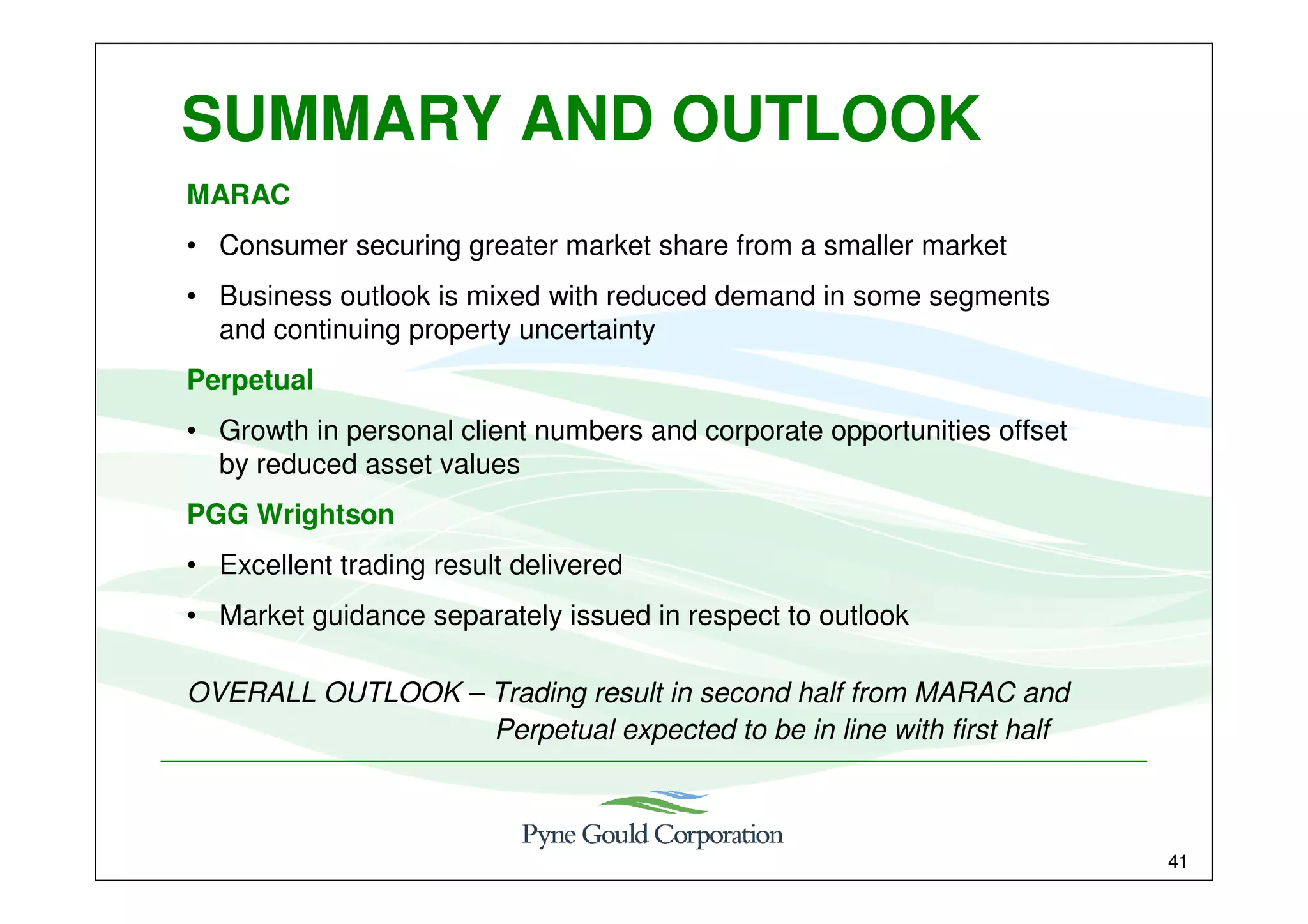 SUMMARY AND OUTLOOK

MARAC

• Consumer securing greater market share from a smaller market

• Business outlook is mixed with reduced demand in some segments and continuing property uncertainty

Perpetual

• Growth in personal client numbers and corporate opportunities offset by reduced asset values

PGG Wrightson

• Excellent trading result delivered

• Market guidance separately issued in respect to outlook

OVERALL OUTLOOK – Trading result in second half from MARAC and Perpetual expected to be in line with first half

Pyne Gould Corporation

41